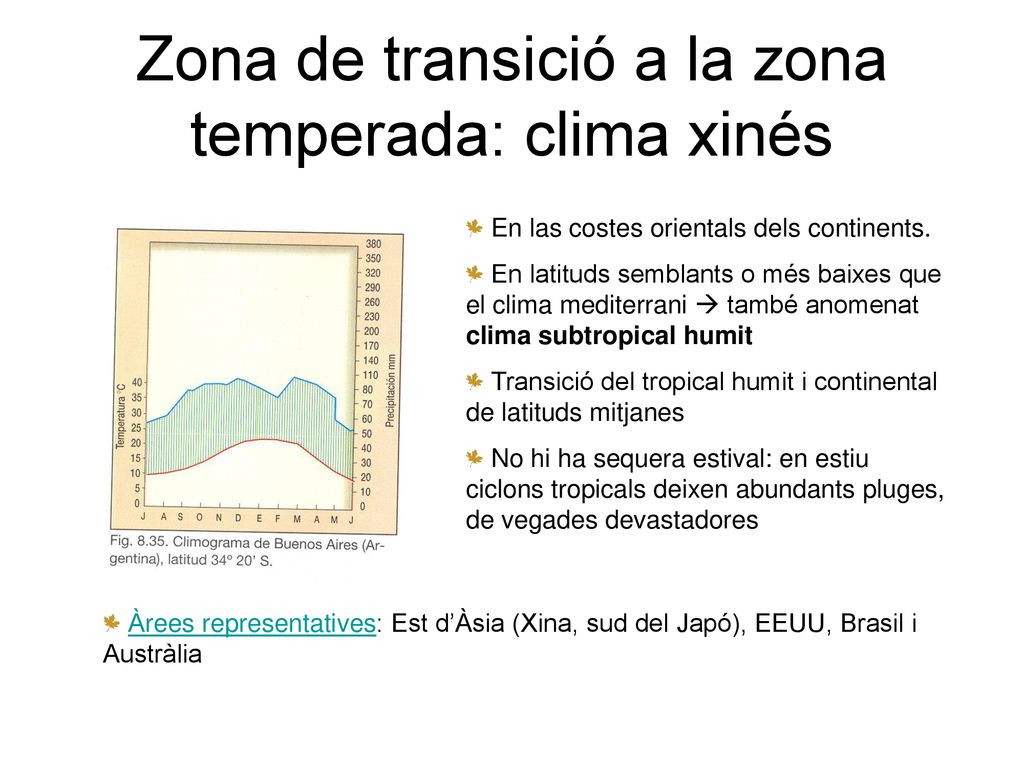 Zona de transició a la zona temperada: clima xinés

Temperatura °C
40
35
30
25
20
15
10
5
0

380
350
320
290
260
230
200
170
140
110
80
70
60
50
40
30
20
10
0
Precipitación mm

J A S O N D E F M A M J

Fig. 8.35. Climograma de Buenos Aires (Argentina), latitud 34° 20' S.

En las costes orientals dels continents.

En latituds semblants o més baixes que el clima mediterrani → també anomenat **clima subtropical humit**

Transició del tropical humit i continental de latituds mitjanes

No hi ha sequera estival: en estiu ciclons tropicals deixen abundants pluges, de vegades devastadores

Àrees representatives: Est d'Àsia (Xina, sud del Japó), EEUU, Brasil i Austràlia